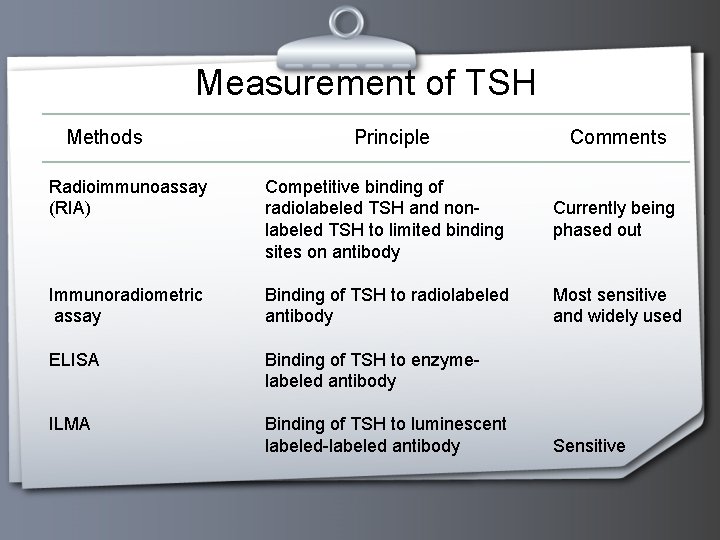 Measurement of TSH

| Methods | Principle | Comments |
|---|---|---|
| Radioimmunoassay (RIA) | Competitive binding of radiolabeled TSH and non-labeled TSH to limited binding sites on antibody | Currently being phased out |
| Immunoradiometric assay | Binding of TSH to radiolabeled antibody | Most sensitive and widely used |
| ELISA | Binding of TSH to enzyme-labeled antibody | |
| ILMA | Binding of TSH to luminescent labeled-labeled antibody | Sensitive |